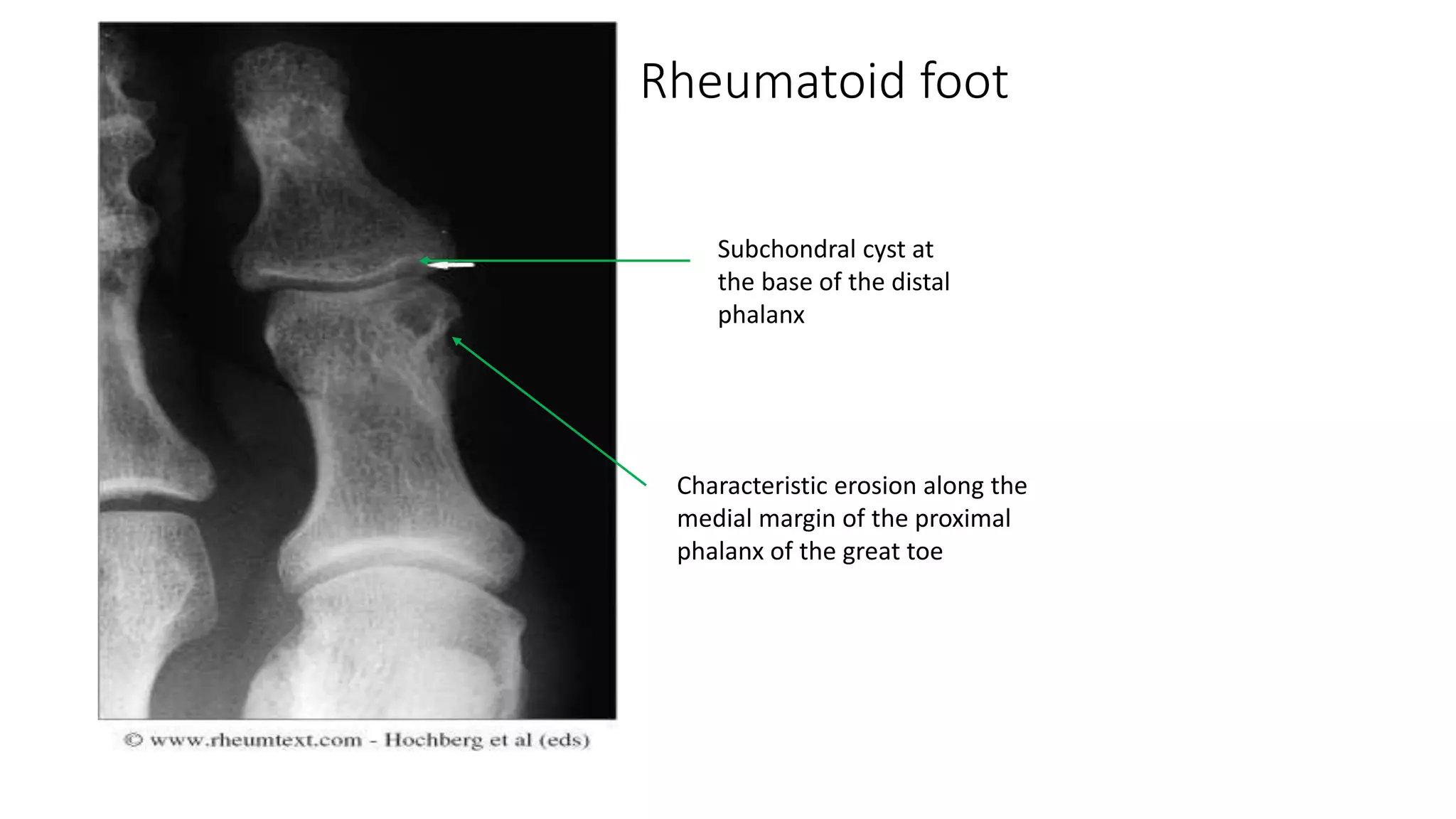 Rheumatoid foot

Subchondral cyst at the base of the distal phalanx

Characteristic erosion along the medial margin of the proximal phalanx of the great toe

© www.rheumtext.com - Hochberg et al (eds)